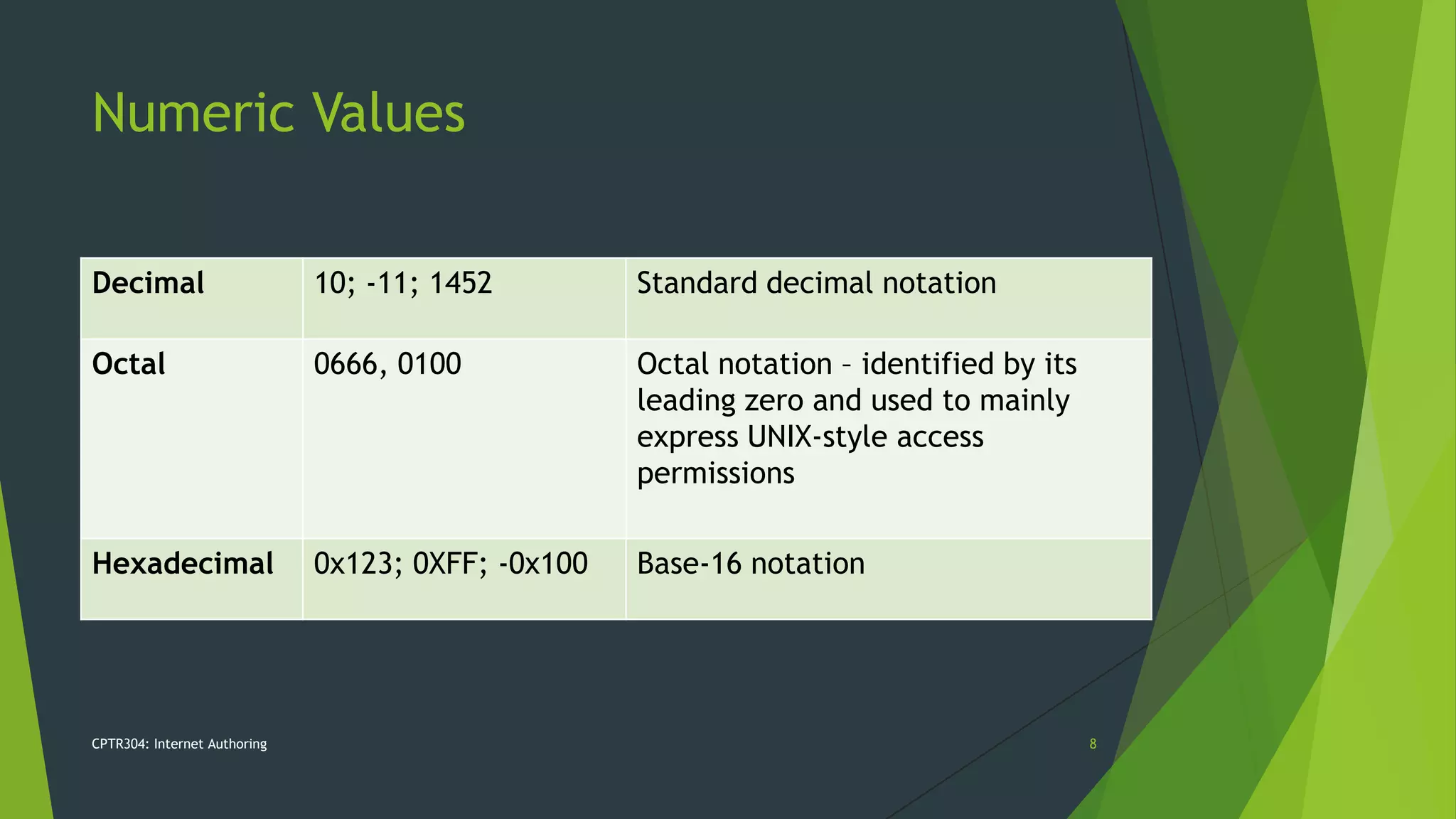 Numeric Values

| Decimal | 10; -11; 1452 | Standard decimal notation |
|---|---|---|
| Octal | 0666, 0100 | Octal notation – identified by its leading zero and used to mainly express UNIX-style access permissions |
| Hexadecimal | 0x123; 0XFF; -0x100 | Base-16 notation |

CPTR304: Internet Authoring

8